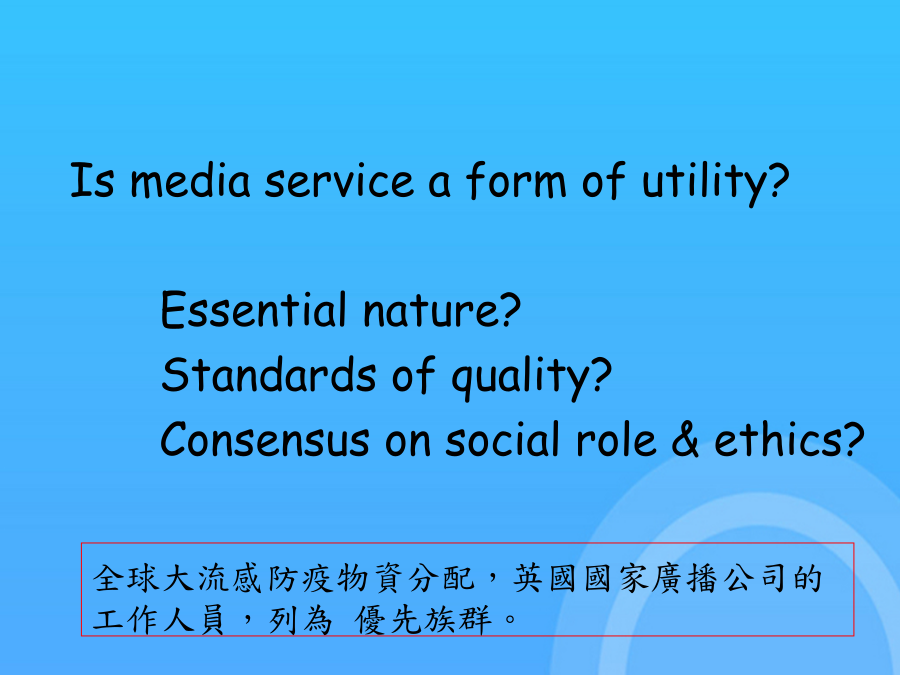 Is media service a form of utility?

Essential nature?
Standards of quality?
Consensus on social role & ethics?

全球大流感防疫物資分配，英國國家廣播公司的工作人員，列為 優先族群。